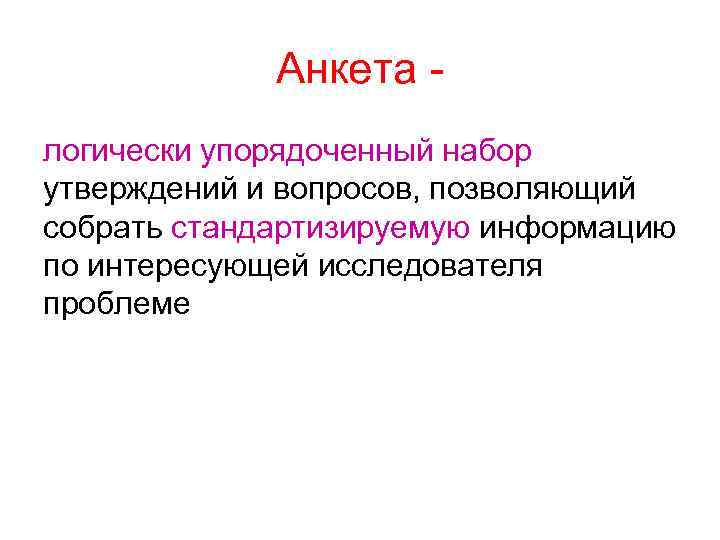 Анкета -

логически упорядоченный набор утверждений и вопросов, позволяющий собрать стандартизируемую информацию по интересующей исследователя проблеме